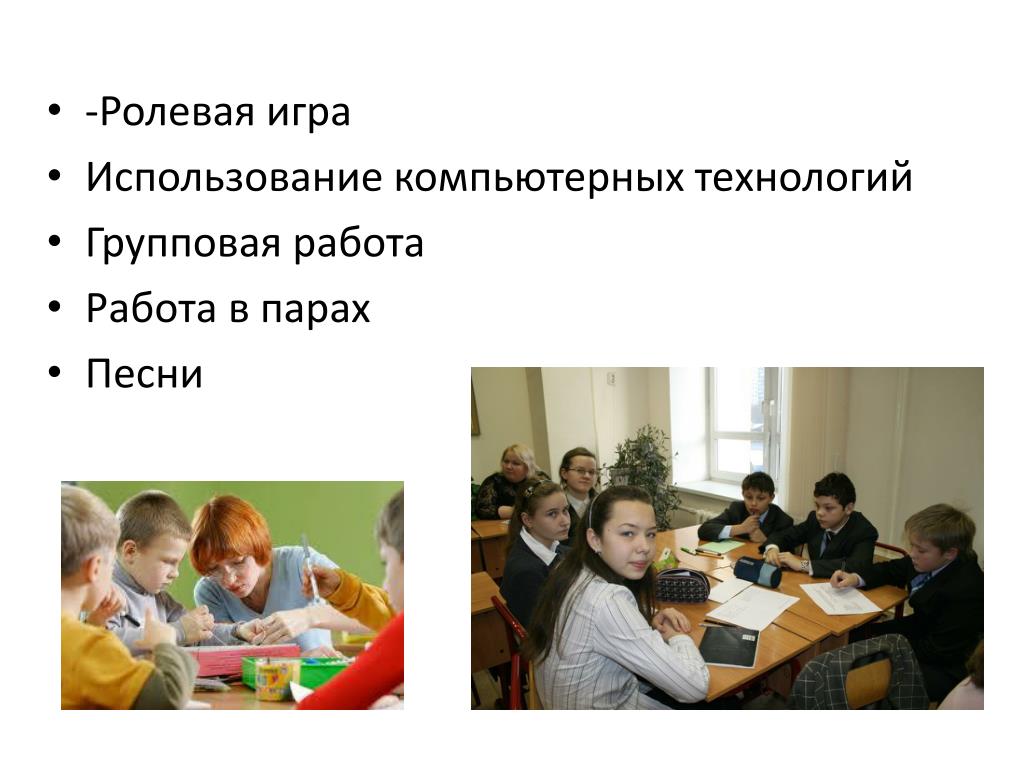 • -Ролевая игра
• Использование компьютерных технологий
• Групповая работа
• Работа в парах
• Песни